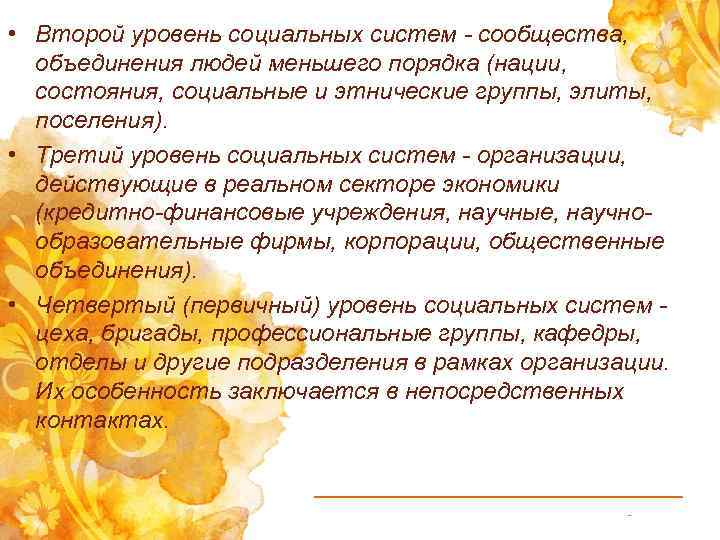 • Второй уровень социальных систем - сообщества, объединения людей меньшего порядка (нации, состояния, социальные и этнические группы, элиты, поселения).

• Третий уровень социальных систем - организации, действующие в реальном секторе экономики (кредитно-финансовые учреждения, научные, научно-образовательные фирмы, корпорации, общественные объединения).

• Четвертый (первичный) уровень социальных систем - цеха, бригады, профессиональные группы, кафедры, отделы и другие подразделения в рамках организации. Их особенность заключается в непосредственных контактах.